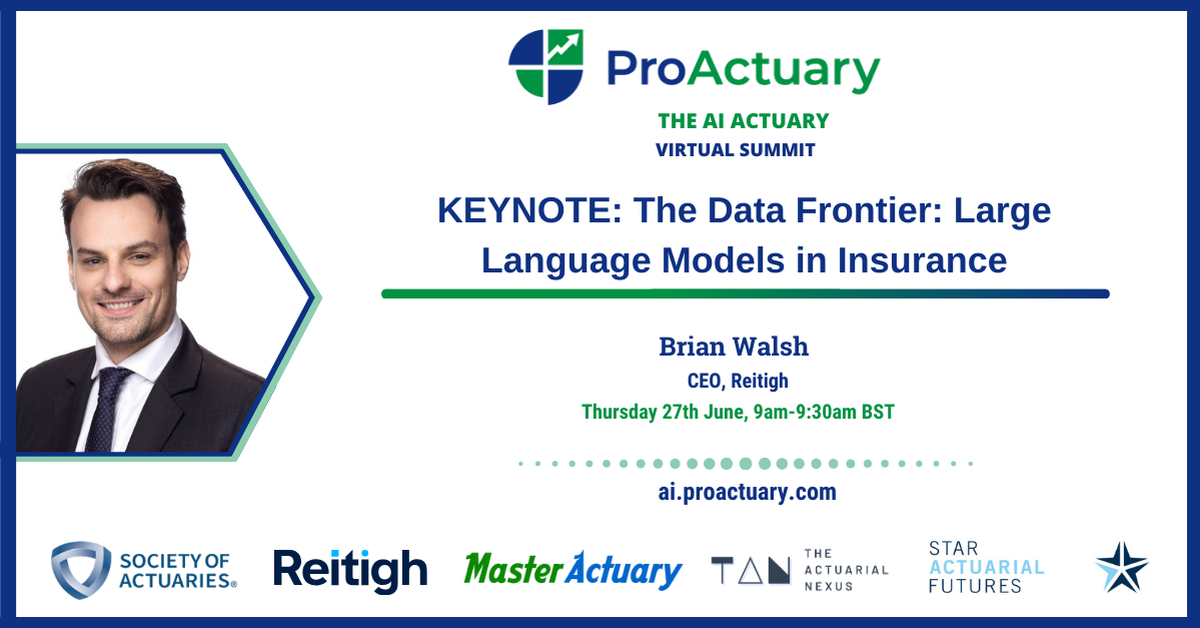 ProActuary

THE AI ACTUARY
VIRTUAL SUMMIT

KEYNOTE: The Data Frontier: Large Language Models in Insurance

Brian Walsh
CEO, Reitigh
Thursday 27th June, 9am-9:30am BST

ai.proactuary.com

SOCIETY OF ACTUARIES®

Reitigh

MasterActuary

TAN THE ACTUARIAL NEXUS

STAR ACTUARIAL FUTURES